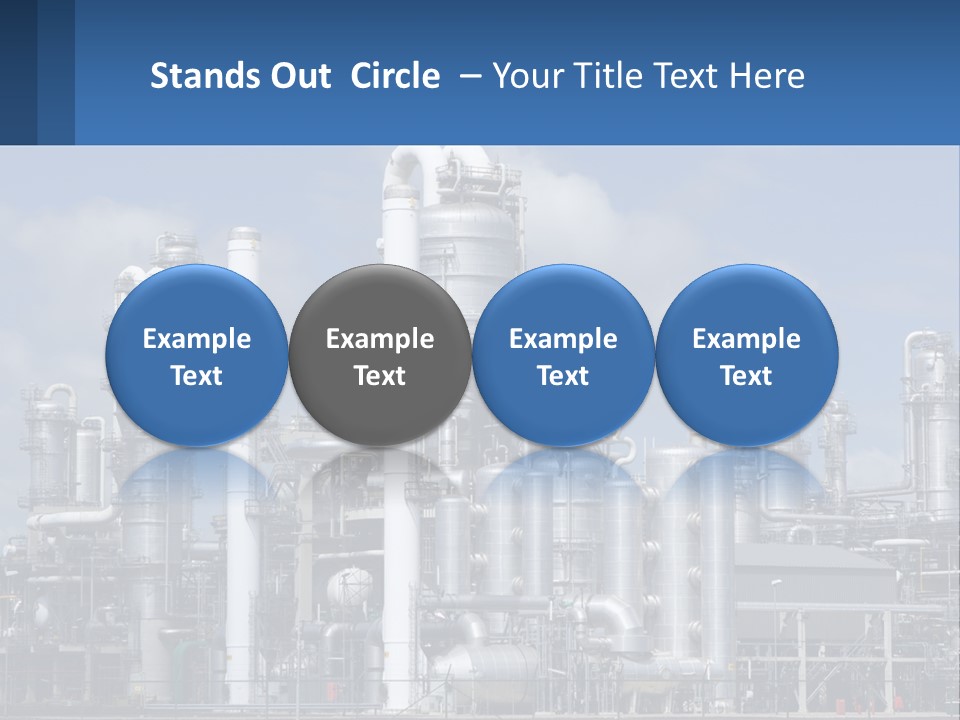 Stands Out Circle – Your Title Text Here

Example Text

Example Text

Example Text

Example Text